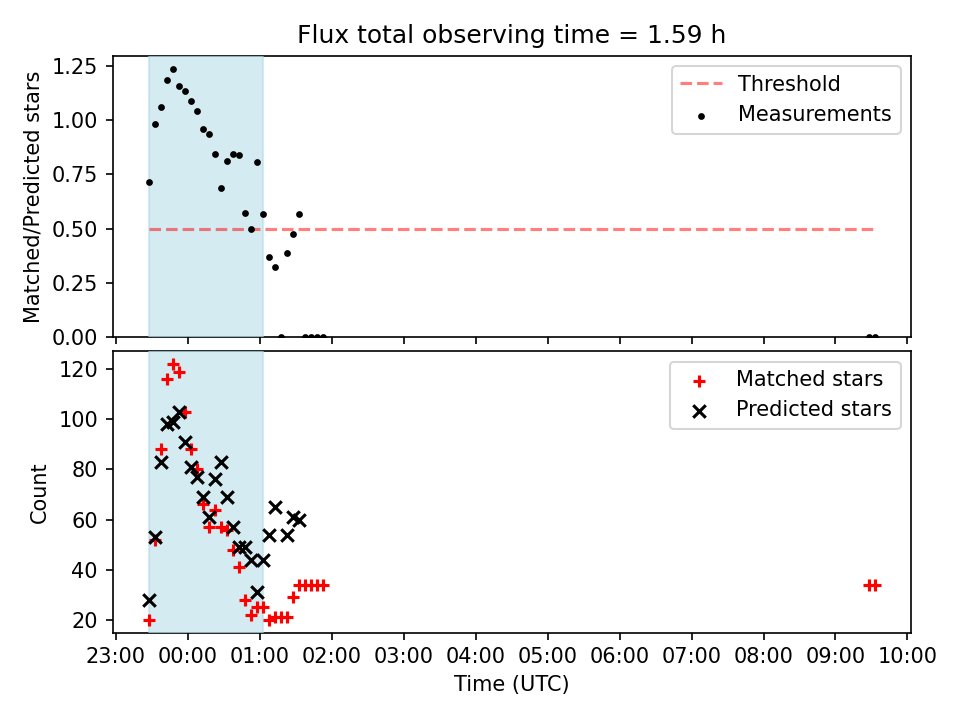 Flux total observing time = 1.59 h

Matched/Predicted stars

1.25
1.00
0.75
0.50
0.25
0.00

Threshold
Measurements

Count

120
100
80
60
40
20

Matched stars
Predicted stars

23:00 00:00 01:00 02:00 03:00 04:00 05:00 06:00 07:00 08:00 09:00 10:00

Time (UTC)